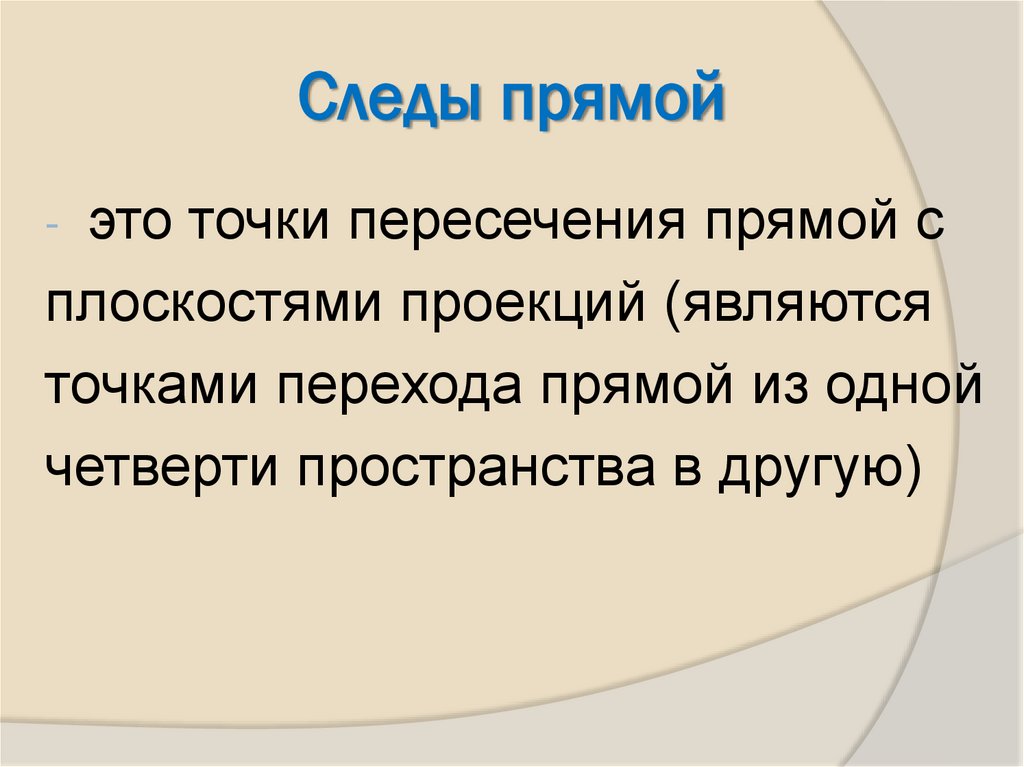 Следы прямой

- это точки пересечения прямой с плоскостями проекций (являются точками перехода прямой из одной четверти пространства в другую)